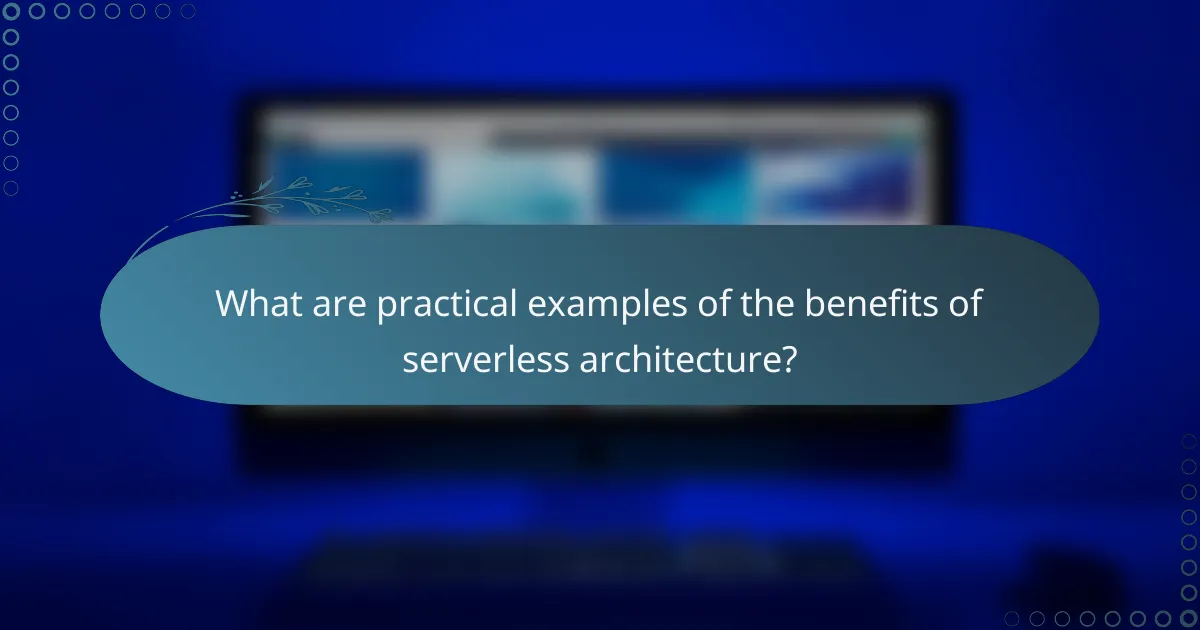 What are practical examples of the benefits of serverless architecture?